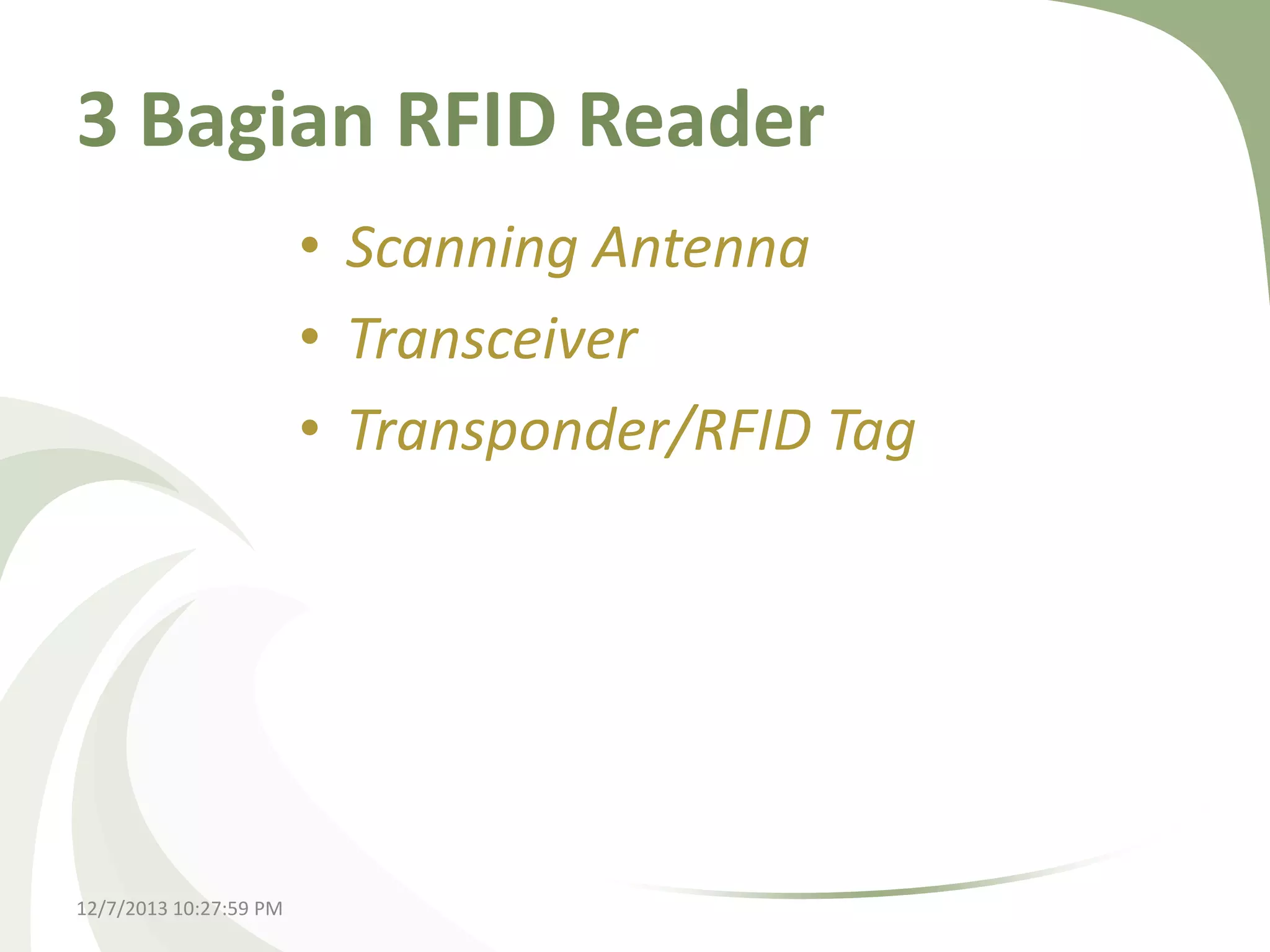 3 Bagian RFID Reader

• Scanning Antenna
• Transceiver
• Transponder/RFID Tag

12/7/2013 10:27:59 PM